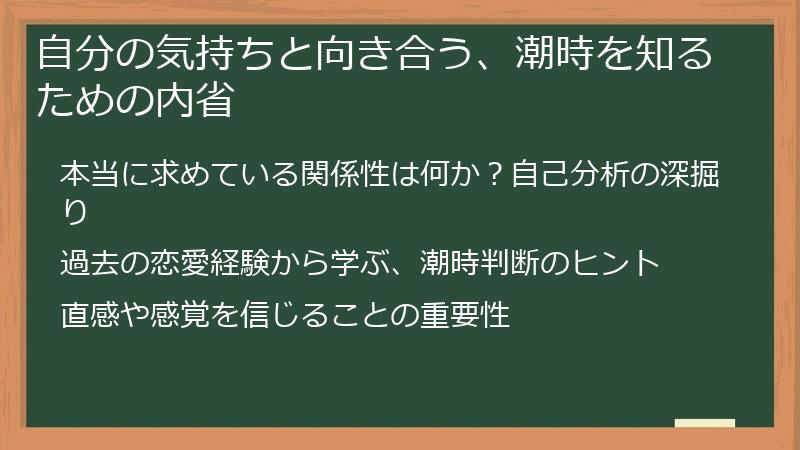 自分の気持ちと向き合う、潮時を知るための内省

本当に求めている関係性は何か？自己分析の深掘り

過去の恋愛経験から学ぶ、潮時判断のヒント

直感や感覚を信じることの重要性